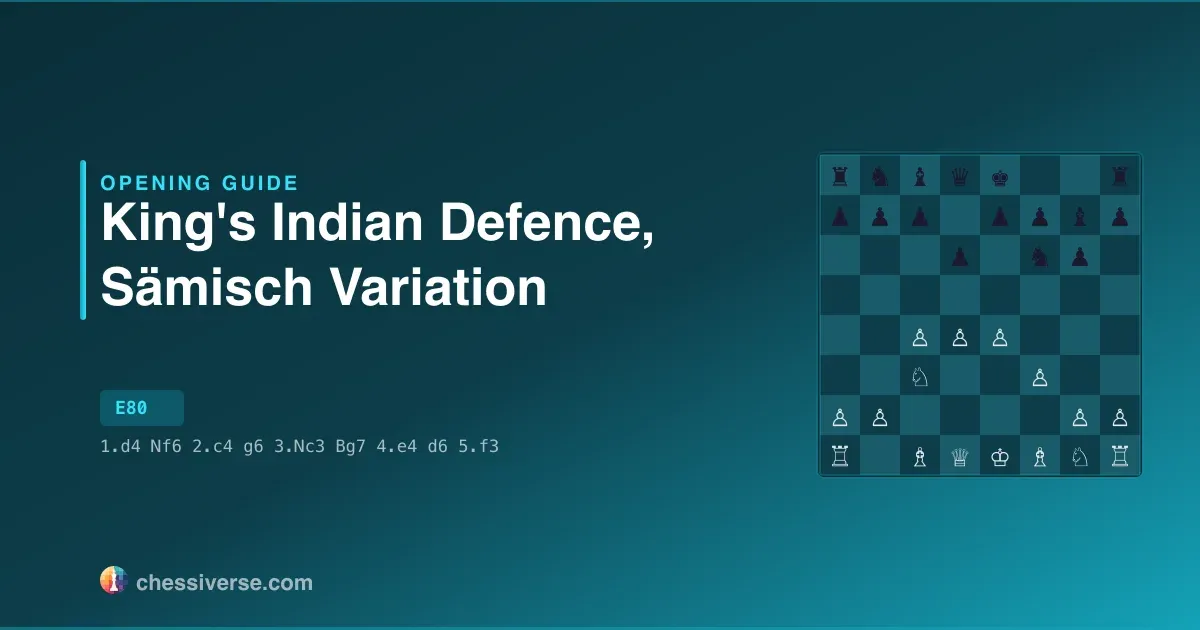 OPENING GUIDE

King's Indian Defence, Sämisch Variation

E80

1.d4 Nf6 2.c4 g6 3.Nc3 Bg7 4.e4 d6 5.f3

chessiverse.com